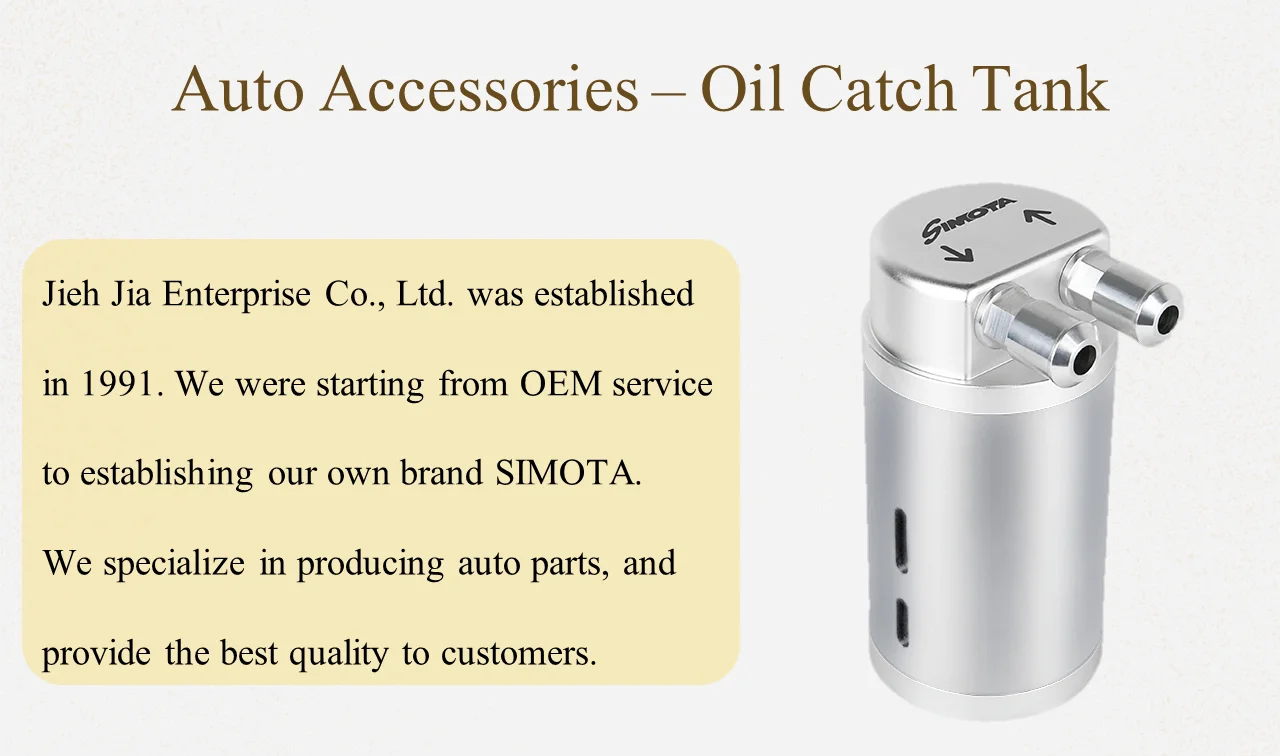 Auto Accessories – Oil Catch Tank

Jieh Jia Enterprise Co., Ltd. was established in 1991. We were starting from OEM service to establishing our own brand SIMOTA. We specialize in producing auto parts, and provide the best quality to customers.

SIMOTA